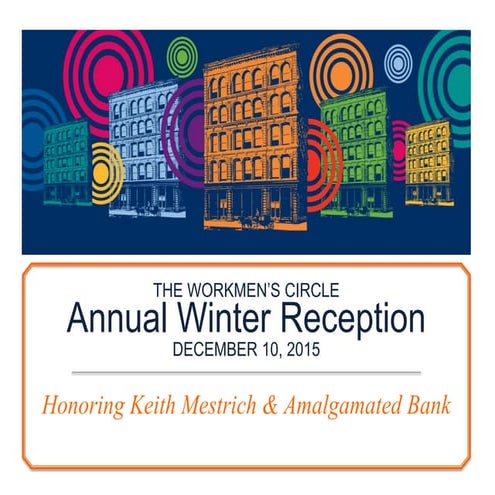 THE WORKMEN'S CIRCLE
Annual Winter Reception
DECEMBER 10, 2015

Honoring Keith Mestrich & Amalgamated Bank